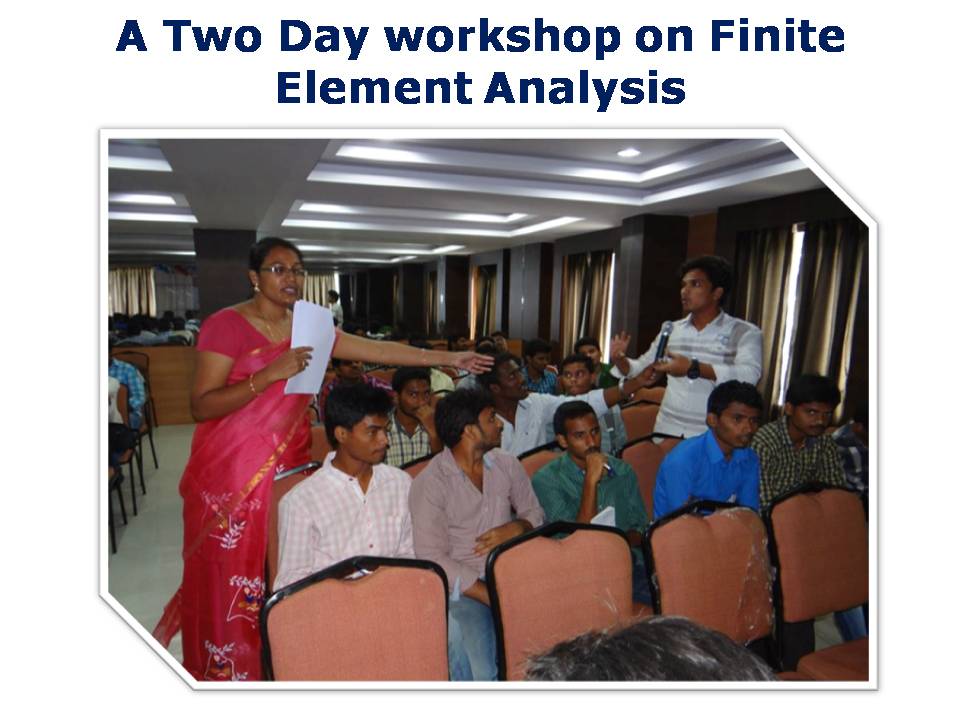 A Two Day workshop on Finite Element Analysis